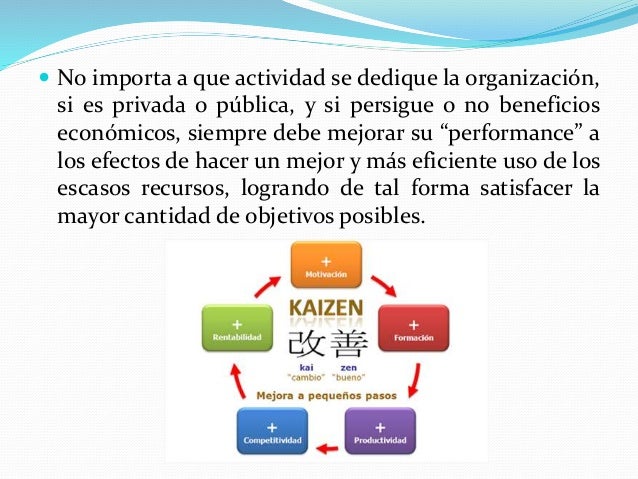 • No importa a que actividad se dedique la organización, si es privada o pública, y si persigue o no beneficios económicos, siempre debe mejorar su "performance" a los efectos de hacer un mejor y más eficiente uso de los escasos recursos, logrando de tal forma satisfacer la mayor cantidad de objetivos posibles.

+
Motivación

+
Formación

+
Productividad

+
Competitividad

+
Rentabilidad

KAIZEN
改善
kai
"cambio"
zen
"bueno"

Mejora a pequeños pasos